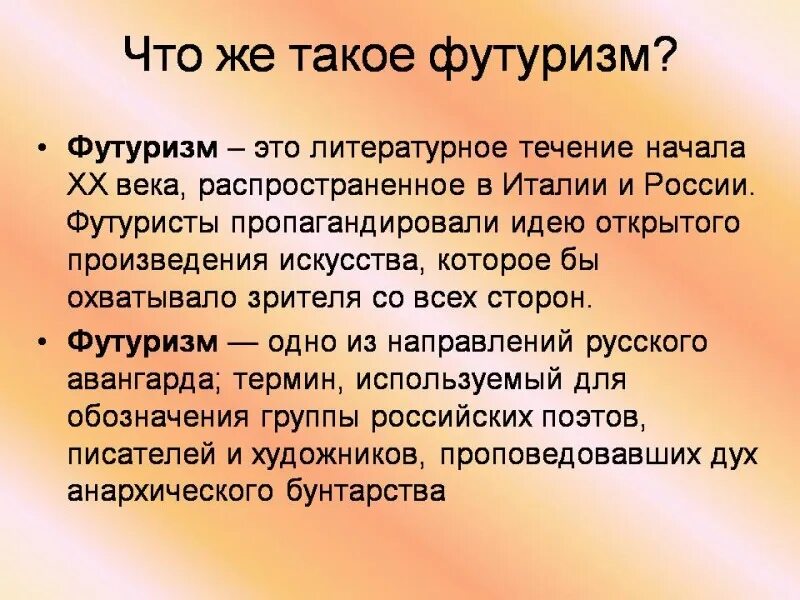 Что же такое футуризм?

• Футуризм – это литературное течение начала XX века, распространенное в Италии и России. Футуристы пропагандировали идею открытого произведения искусства, которое бы охватывало зрителя со всех сторон.

• Футуризм — одно из направлений русского авангарда; термин, используемый для обозначения группы российских поэтов, писателей и художников, проповедовавших дух анархического бунтарства